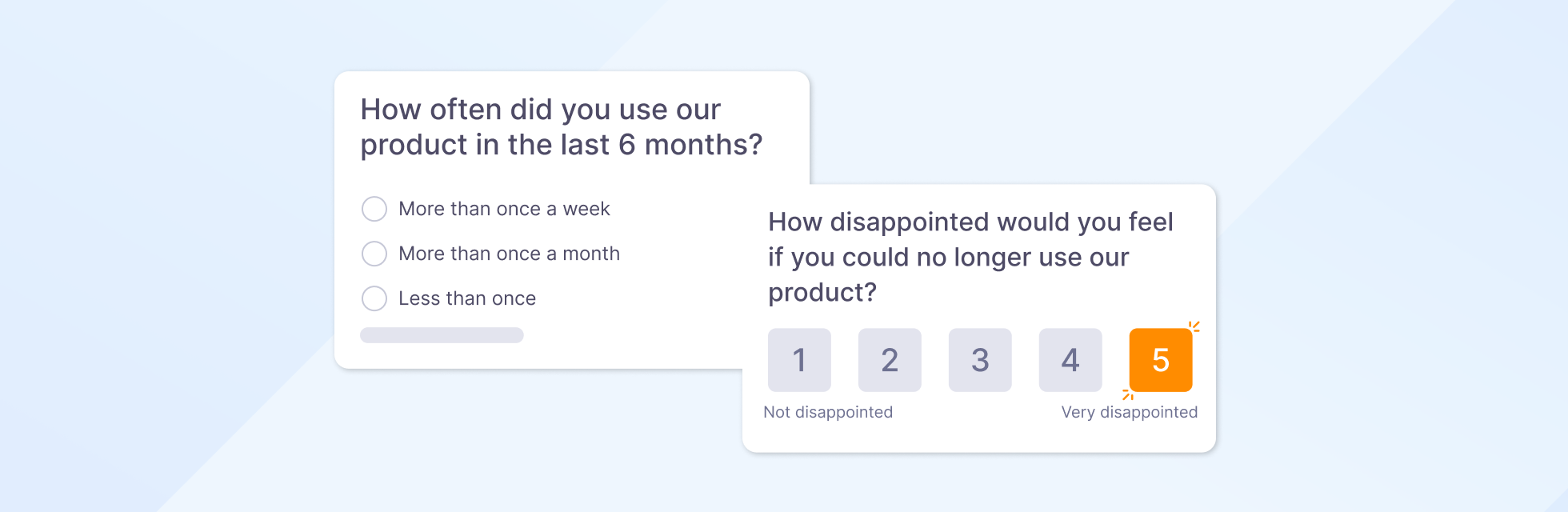 How often did you use our product in the last 6 months?

More than once a week

More than once a month

Less than once

How disappointed would you feel if you could no longer use our product?

1
2
3
4
5

Not disappointed

Very disappointed